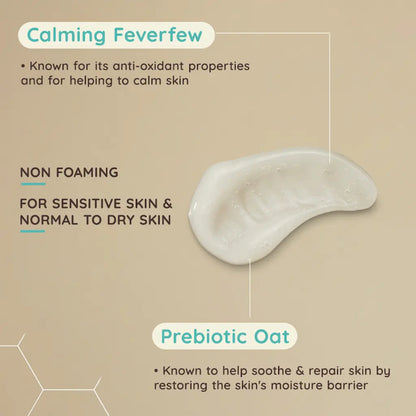 Calming Feverfew

• Known for its anti-oxidant properties and for helping to calm skin

NON FOAMING

FOR SENSITIVE SKIN & NORMAL TO DRY SKIN

Prebiotic Oat

• Known to help soothe & repair skin by restoring the skin's moisture barrier